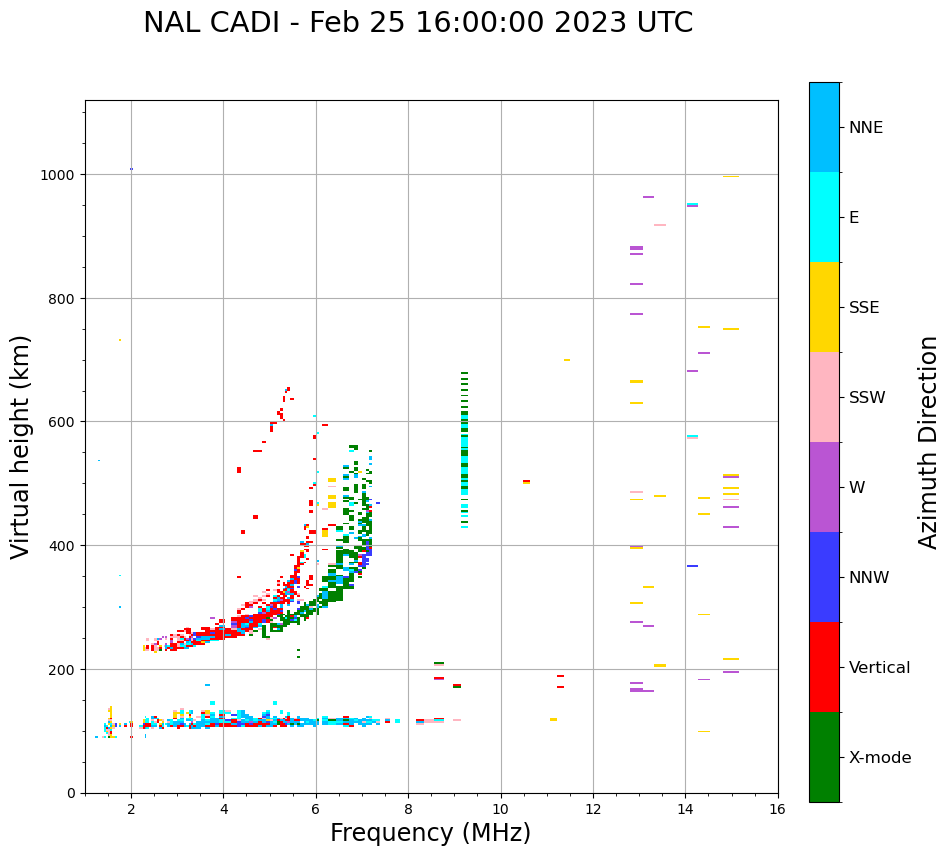 NAL CADI - Feb 25 16:00:00 2023 UTC

Virtual height (km)

1000
800
600
400
200
0

2 4 6 8 10 12 14 16

Frequency (MHz)

NNE
E
SSE
SSW
W
NNW
Vertical
X-mode

Azimuth Direction